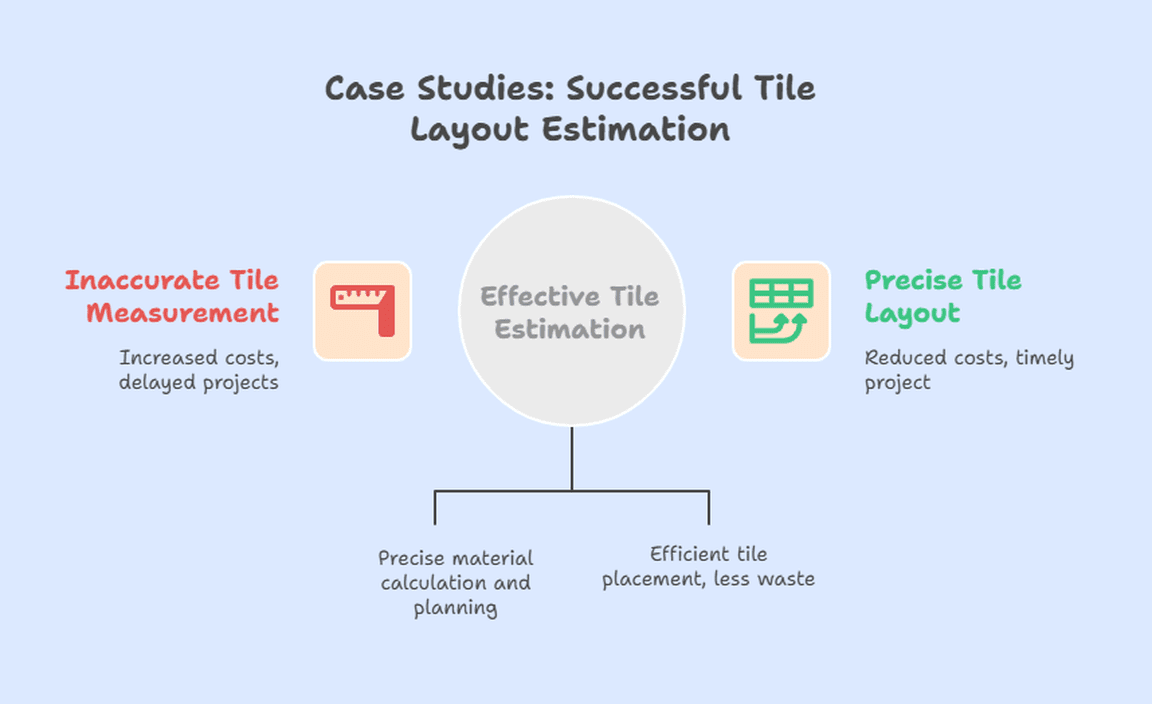 Case Studies: Successful Tile Layout Estimation

Inaccurate Tile Measurement

Increased costs, delayed projects

Effective Tile Estimation

Precise Tile Layout

Reduced costs, timely project

Precise material calculation and planning

Efficient tile placement, less waste